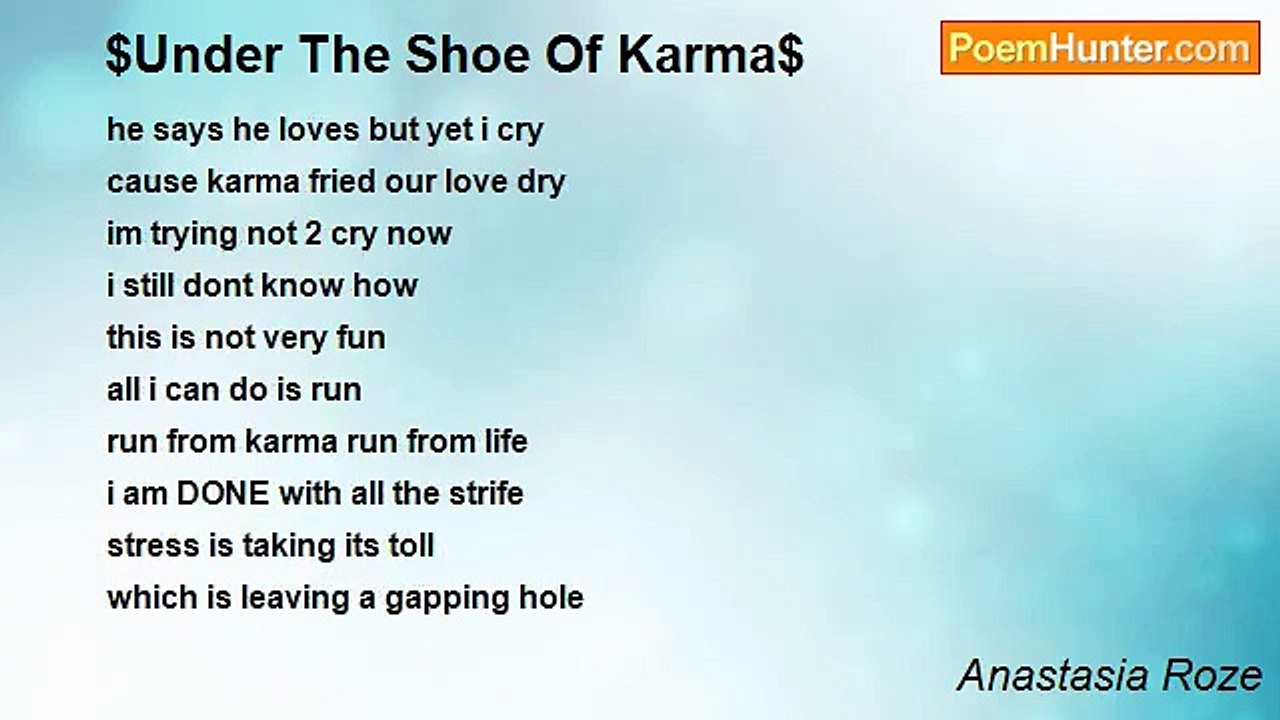 \$Under The Shoe Of Karma\$

PoemHunter.com

he says he loves but yet i cry
cause karma fried our love dry
im trying not 2 cry now
i still dont know how
this is not very fun
all i can do is run
run from karma run from life
i am DONE with all the strife
stress is taking its toll
which is leaving a gapping hole

Anastasia Roze